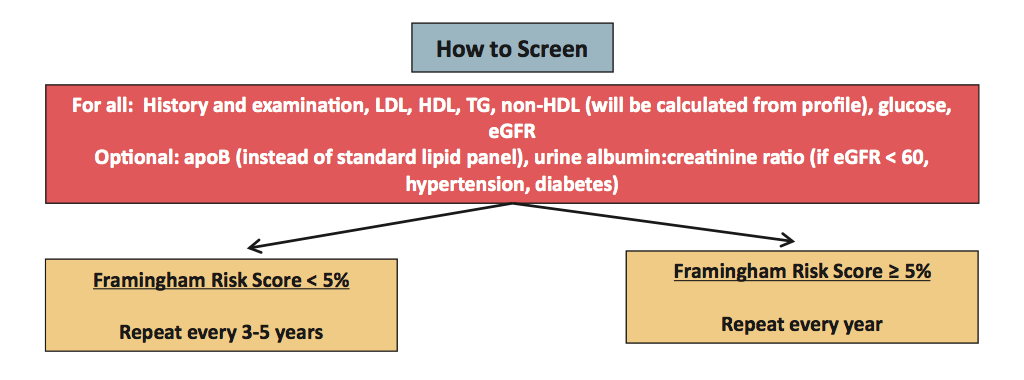 How to Screen

For all: History and examination, LDL, HDL, TG, non-HDL (will be calculated from profile), glucose, eGFR
Optional: apoB (instead of standard lipid panel), urine albumin:creatinine ratio (if eGFR < 60, hypertension, diabetes)

Framingham Risk Score < 5%

Repeat every 3-5 years

Framingham Risk Score ≥ 5%

Repeat every year